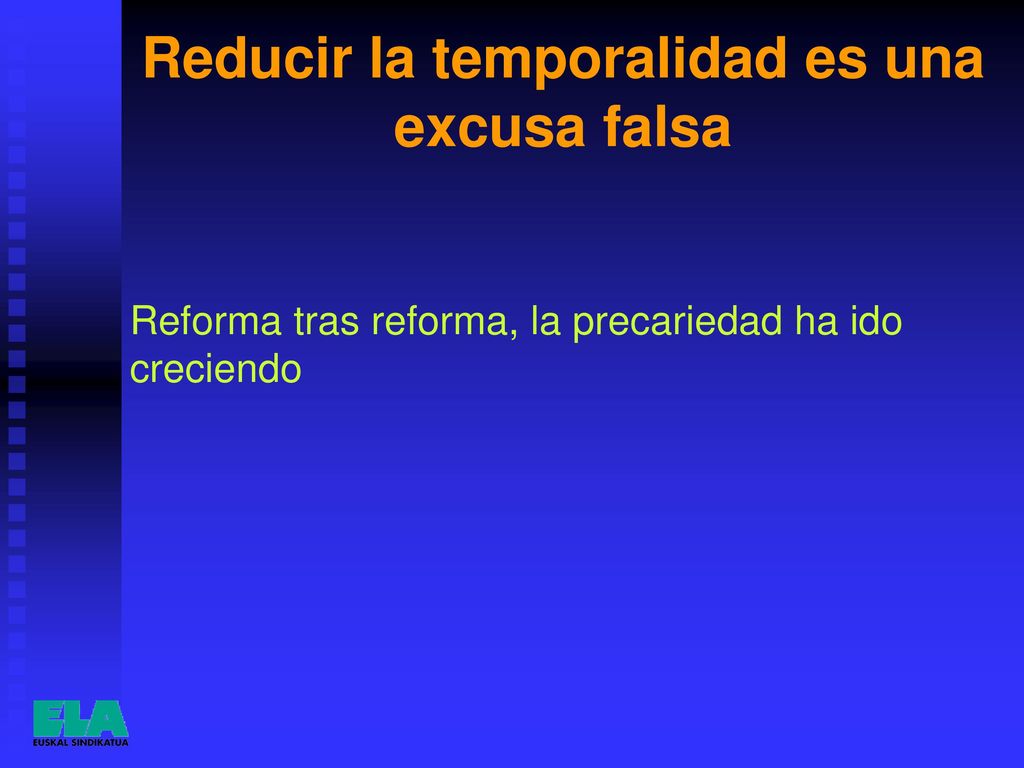 Reducir la temporalidad es una excusa falsa

Reforma tras reforma, la precariedad ha ido creciendo

ELA
EUSKAL SINDIKATUA